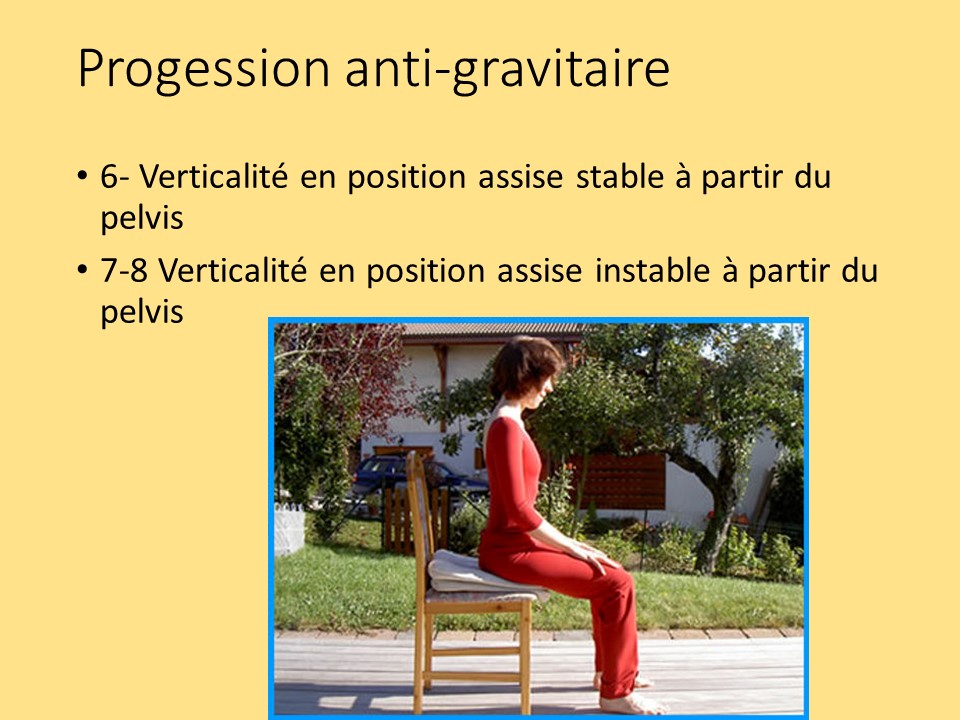 Progession anti-gravitaire

• 6- Verticalité en position assise stable à partir du pelvis

• 7-8 Verticalité en position assise instable à partir du pelvis